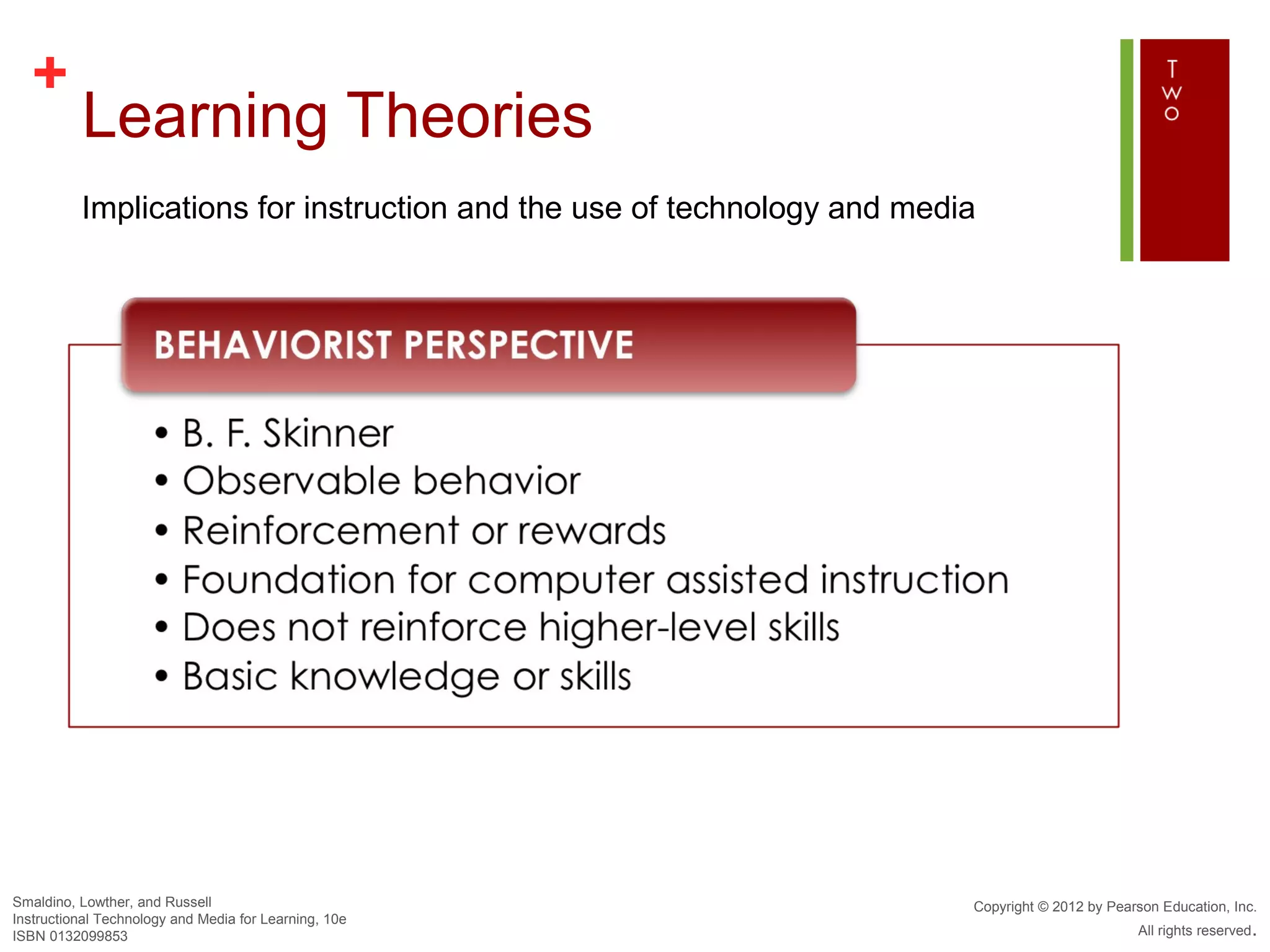 +
Learning Theories

T
W
O

Implications for instruction and the use of technology and media

BEHAVIORIST PERSPECTIVE

• B. F. Skinner
• Observable behavior
• Reinforcement or rewards
• Foundation for computer assisted instruction
• Does not reinforce higher-level skills
• Basic knowledge or skills

Smaldino, Lowther, and Russell
Instructional Technology and Media for Learning, 10e
ISBN 0132099853

Copyright © 2012 by Pearson Education, Inc.
All rights reserved.